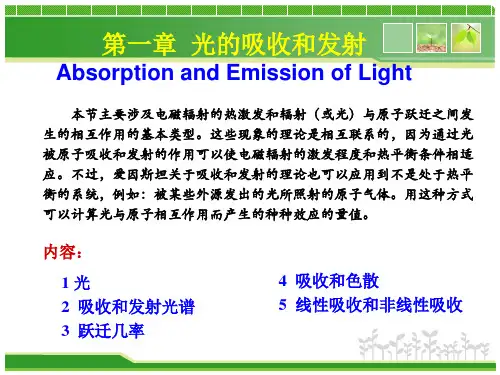 第一章 光的吸收和发射
Absorption and Emission of Light

本节主要涉及电磁辐射的热激发和辐射（或光）与原子跃迁之间发生的相互作用的基本类型。这些现象的理论是相互联系的，因为通过光被原子吸收和发射的作用可以使电磁辐射的激发程度和热平衡条件相适应。不过，爱因斯坦关于吸收和发射的理论也可以应用到不是处于热平衡的系统，例如：被某些外源发出的光所照射的原子气体。用这种方式可以计算光与原子相互作用而产生的种种效应的量值。

内容：

1 光
2 吸收和发射光谱
3 跃迁几率

4 吸收和色散
5 线性吸收和非线性吸收